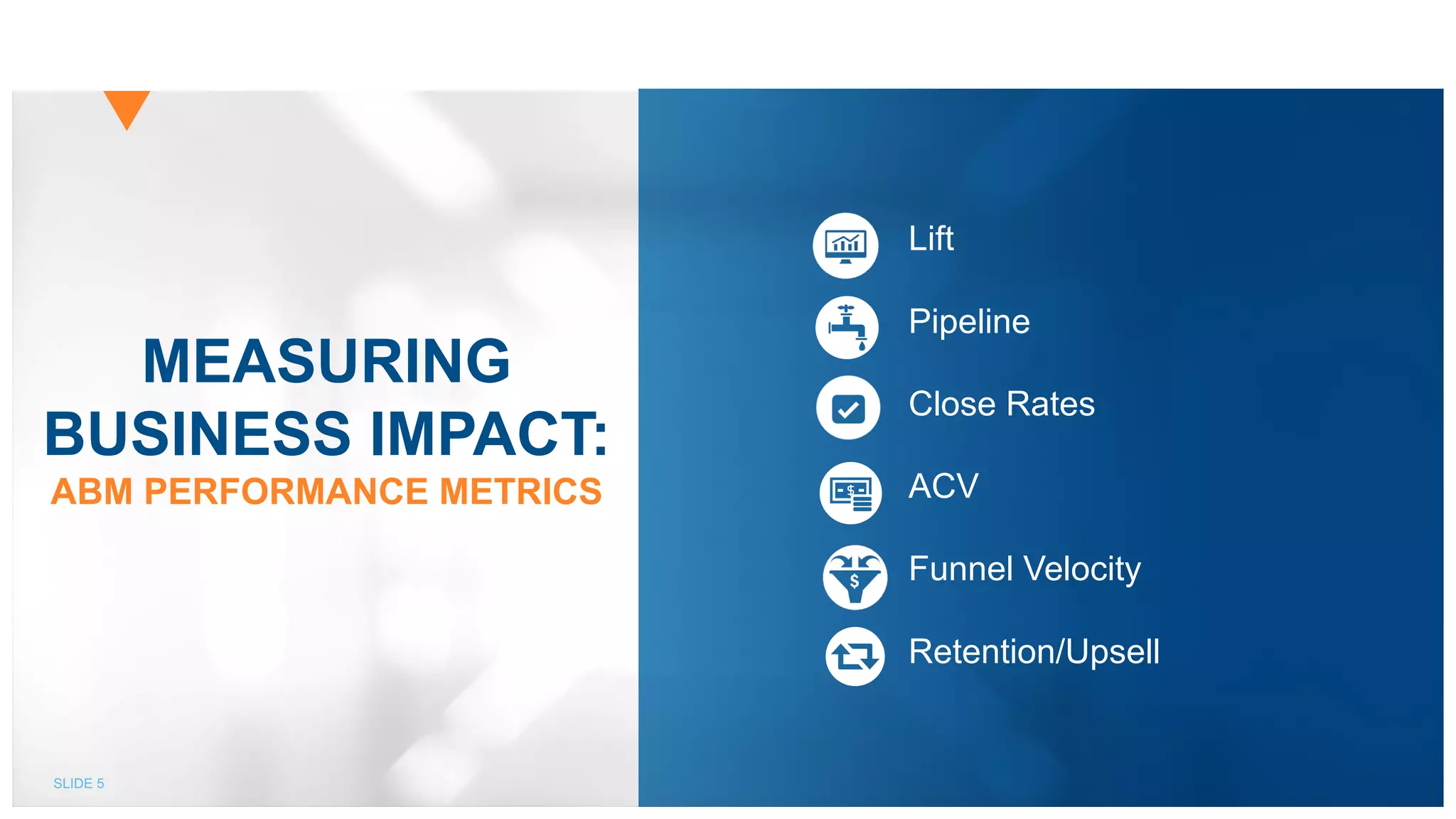 MEASURING BUSINESS IMPACT:
ABM PERFORMANCE METRICS

Lift
Pipeline
Close Rates
ACV
Funnel Velocity
Retention/Upsell

SLIDE 5